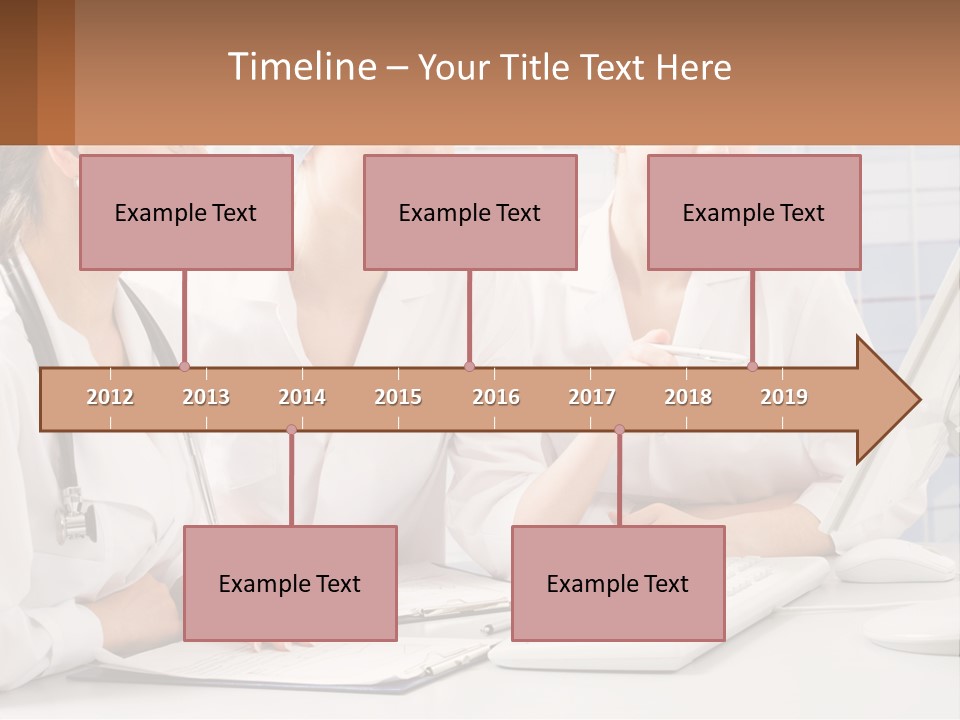 Timeline – Your Title Text Here

Example Text

Example Text

Example Text

2012 2013 2014 2015 2016 2017 2018 2019

Example Text

Example Text